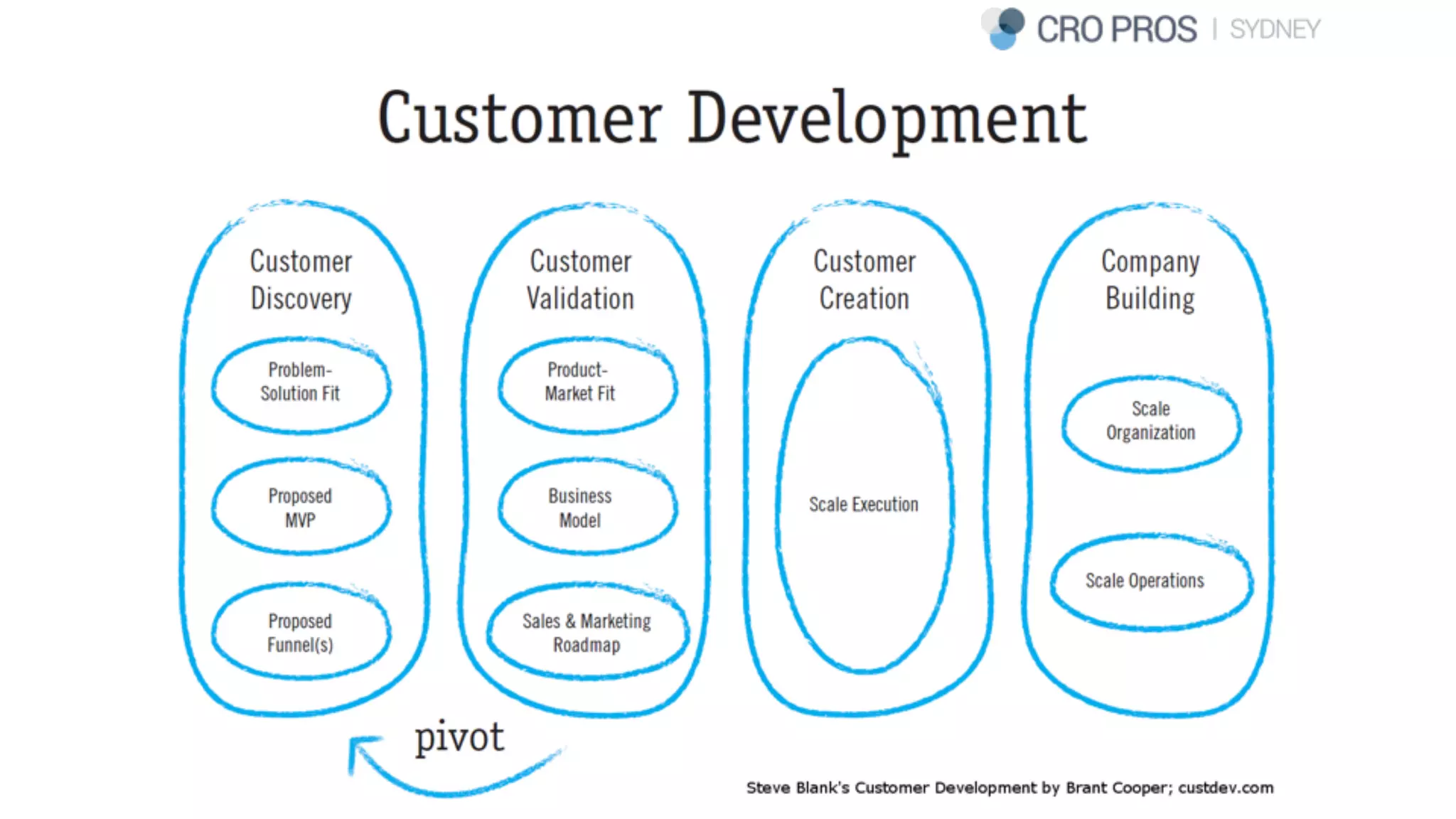 CRO PROS | SYDNEY

Customer Development

Customer Discovery

Problem-Solution Fit

Proposed MVP

Proposed Funnel(s)

Customer Validation

Product-Market Fit

Business Model

Sales & Marketing Roadmap

Customer Creation

Scale Execution

Company Building

Scale Organization

Scale Operations

pivot

Steve Blank's Customer Development by Brant Cooper; custdev.com